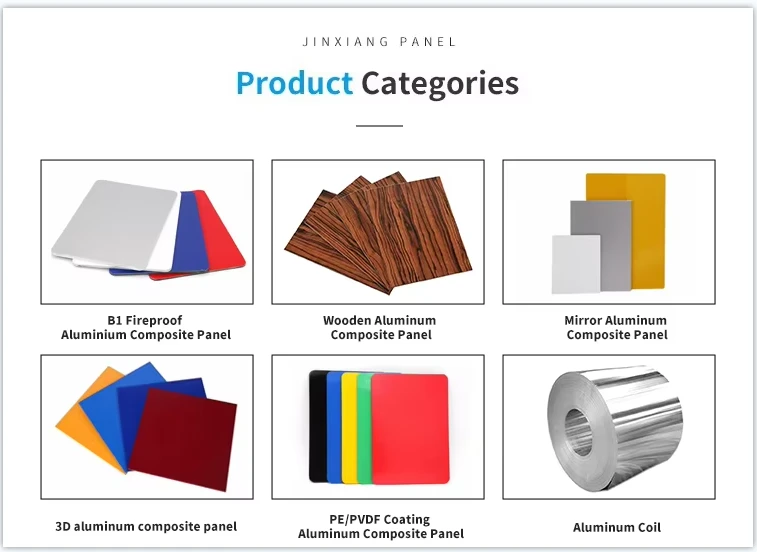 JINXIANG PANEL

Product Categories

B1 Fireproof
Aluminium Composite Panel

Wooden Aluminum
Composite Panel

Mirror Aluminum
Composite Panel

3D aluminum composite panel

PE/PVDF Coating
Aluminum Composite Panel

Aluminum Coil